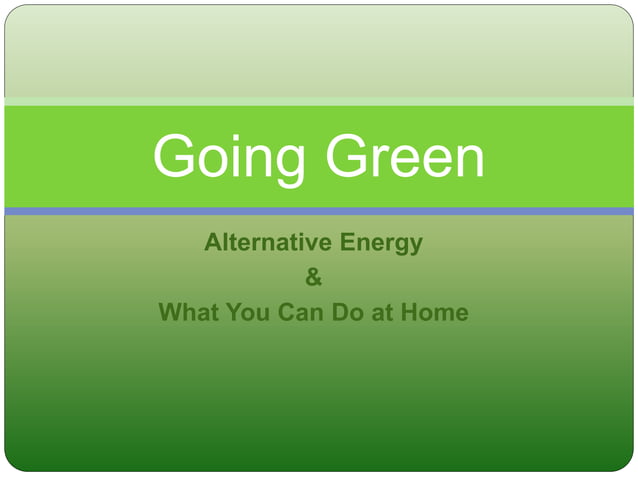 Going Green

Alternative Energy
&
What You Can Do at Home